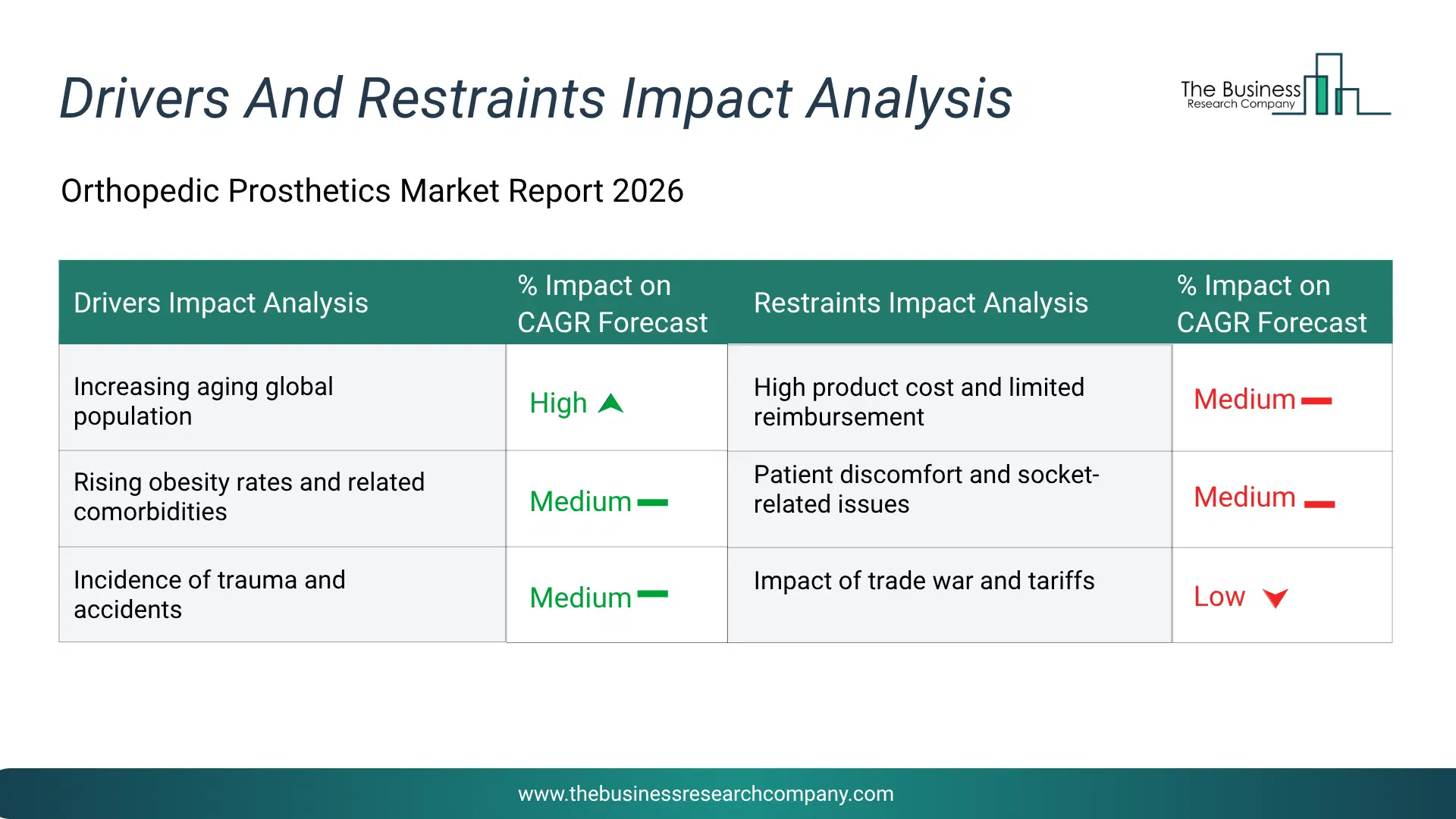 Drivers And Restraints Impact Analysis

The Business Research Company

Orthopedic Prosthetics Market Report 2026

| Drivers Impact Analysis | % Impact on CAGR Forecast | Restraints Impact Analysis | % Impact on CAGR Forecast |
|---|---|---|---|
| Increasing aging global population | High | High product cost and limited reimbursement | Medium |
| Rising obesity rates and related comorbidities | Medium | Patient discomfort and socket-related issues | Medium |
| Incidence of trauma and accidents | Medium | Impact of trade war and tariffs | Low |

www.thebusinessresearchcompany.com